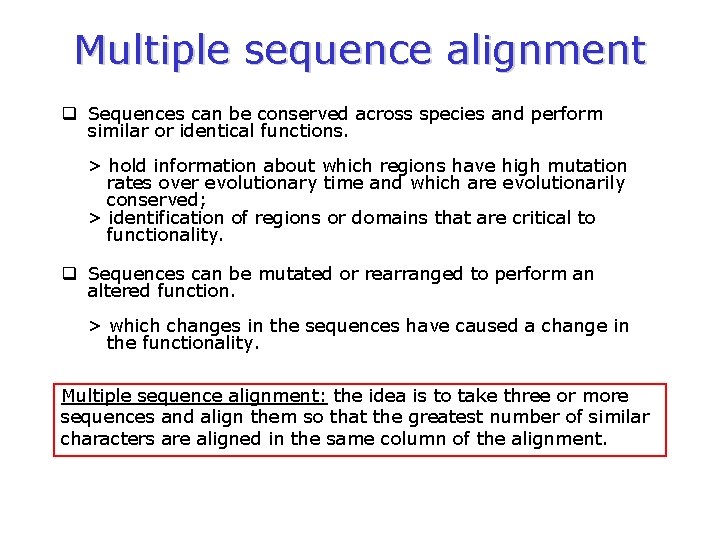 Multiple sequence alignment

❑ Sequences can be conserved across species and perform similar or identical functions.

> hold information about which regions have high mutation rates over evolutionary time and which are evolutionarily conserved;
> identification of regions or domains that are critical to functionality.

❑ Sequences can be mutated or rearranged to perform an altered function.

> which changes in the sequences have caused a change in the functionality.

Multiple sequence alignment: the idea is to take three or more sequences and align them so that the greatest number of similar characters are aligned in the same column of the alignment.